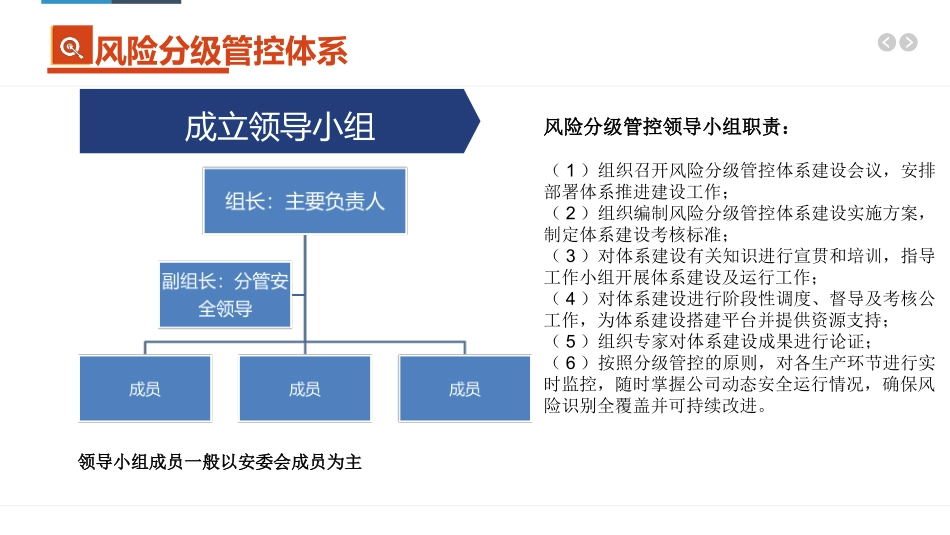 风险分级管控体系

成立领导小组

组长：主要负责人

副组长：分管安全领导

成员

成员

成员

领导小组成员一般以安委会成员为主

风险分级管控领导小组职责：

（1）组织召开风险分级管控体系建设会议，安排部署体系推进建设工作；
（2）组织编制风险分级管控体系建设实施方案，制定体系建设考核标准；
（3）对体系建设有关知识进行宣贯和培训，指导工作小组开展体系建设及运行工作；
（4）对体系建设进行阶段性调度、督导及考核公工作，为体系建设搭建平台并提供资源支持；
（5）组织专家对体系建设成果进行论证；
（6）按照分级管控的原则，对各生产环节进行实时监控，随时掌握公司动态安全运行情况，确保风险识别全覆盖并可持续改进。